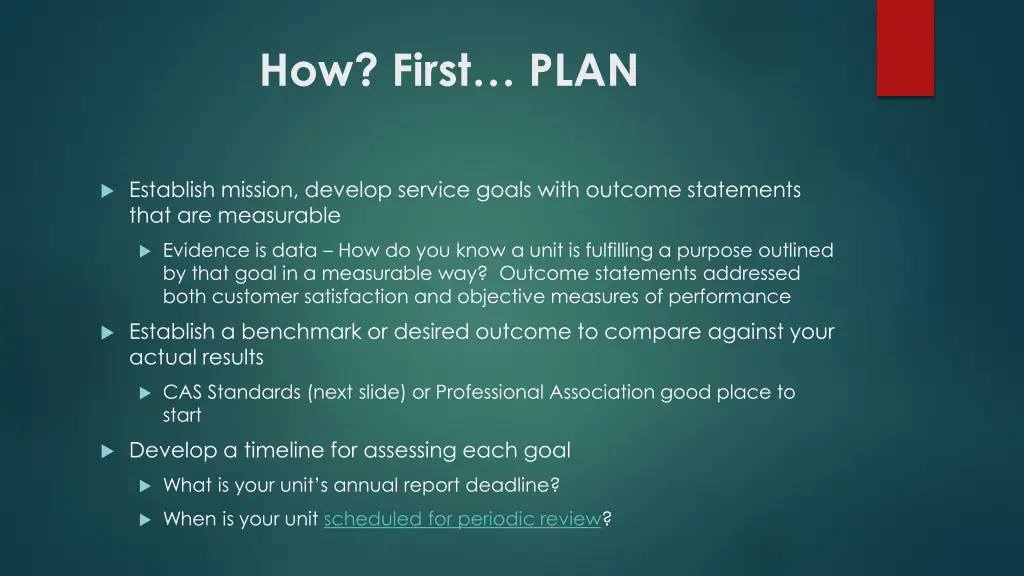 How? First… PLAN

Establish mission, develop service goals with outcome statements that are measurable

Evidence is data – How do you know a unit is fulfilling a purpose outlined by that goal in a measurable way? Outcome statements addressed both customer satisfaction and objective measures of performance

Establish a benchmark or desired outcome to compare against your actual results

CAS Standards (next slide) or Professional Association good place to start

Develop a timeline for assessing each goal

What is your unit's annual report deadline?

When is your unit scheduled for periodic review?